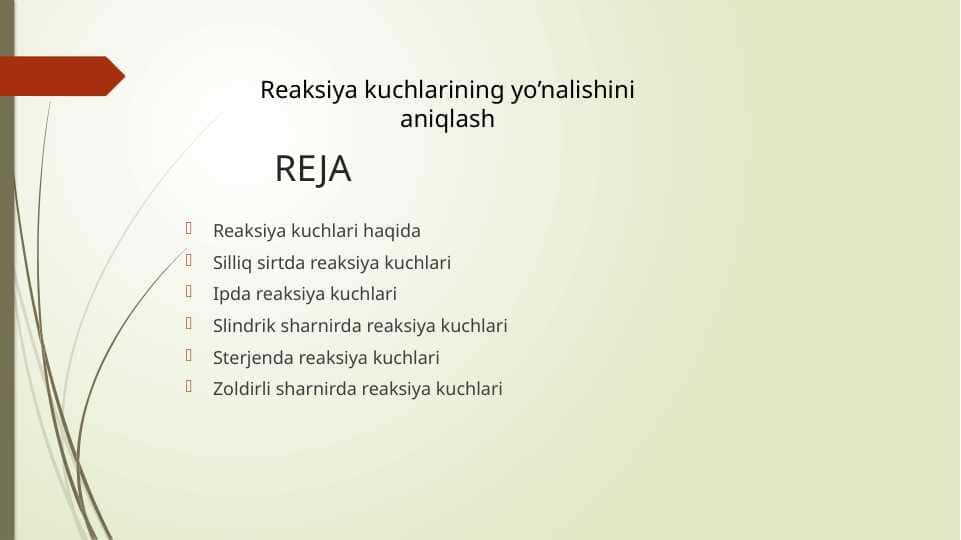 Reaksiya kuchlarining yo’nalishini aniqlash

REJA

Reaksiya kuchlari haqida
Silliq sirtda reaksiya kuchlari
Ipda reaksiya kuchlari
Slindrik sharnirda reaksiya kuchlari
Sterjenda reaksiya kuchlari
Zoldirli sharnirda reaksiya kuchlari